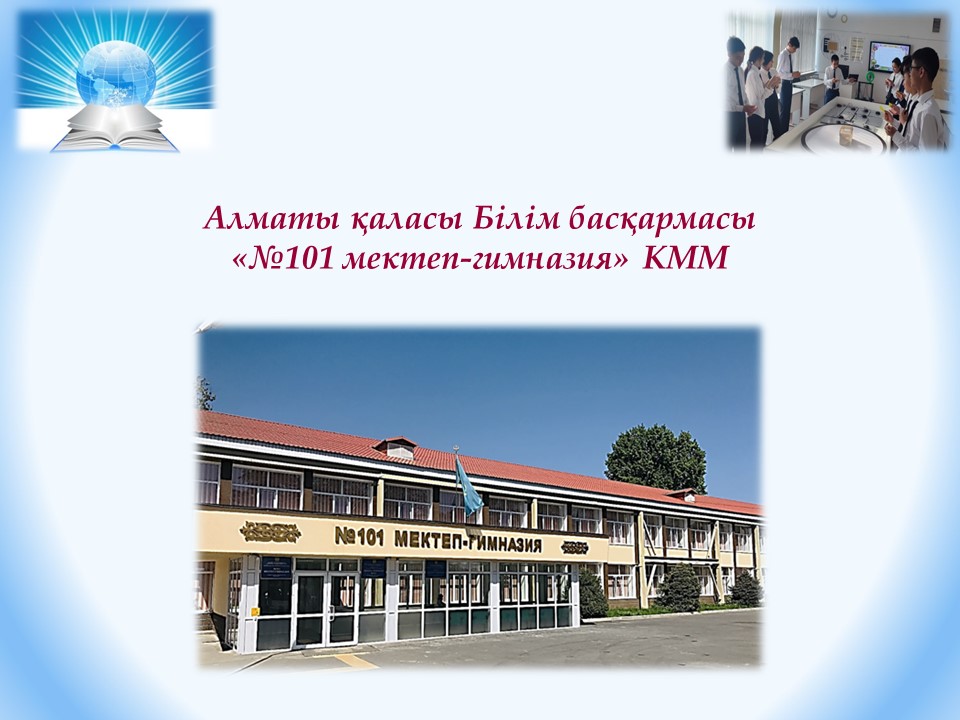 Алматы қаласы Білім басқармасы
«№101 мектеп-гимназия» КММ

№101 МЕКТЕП-ГИМНАЗИЯ